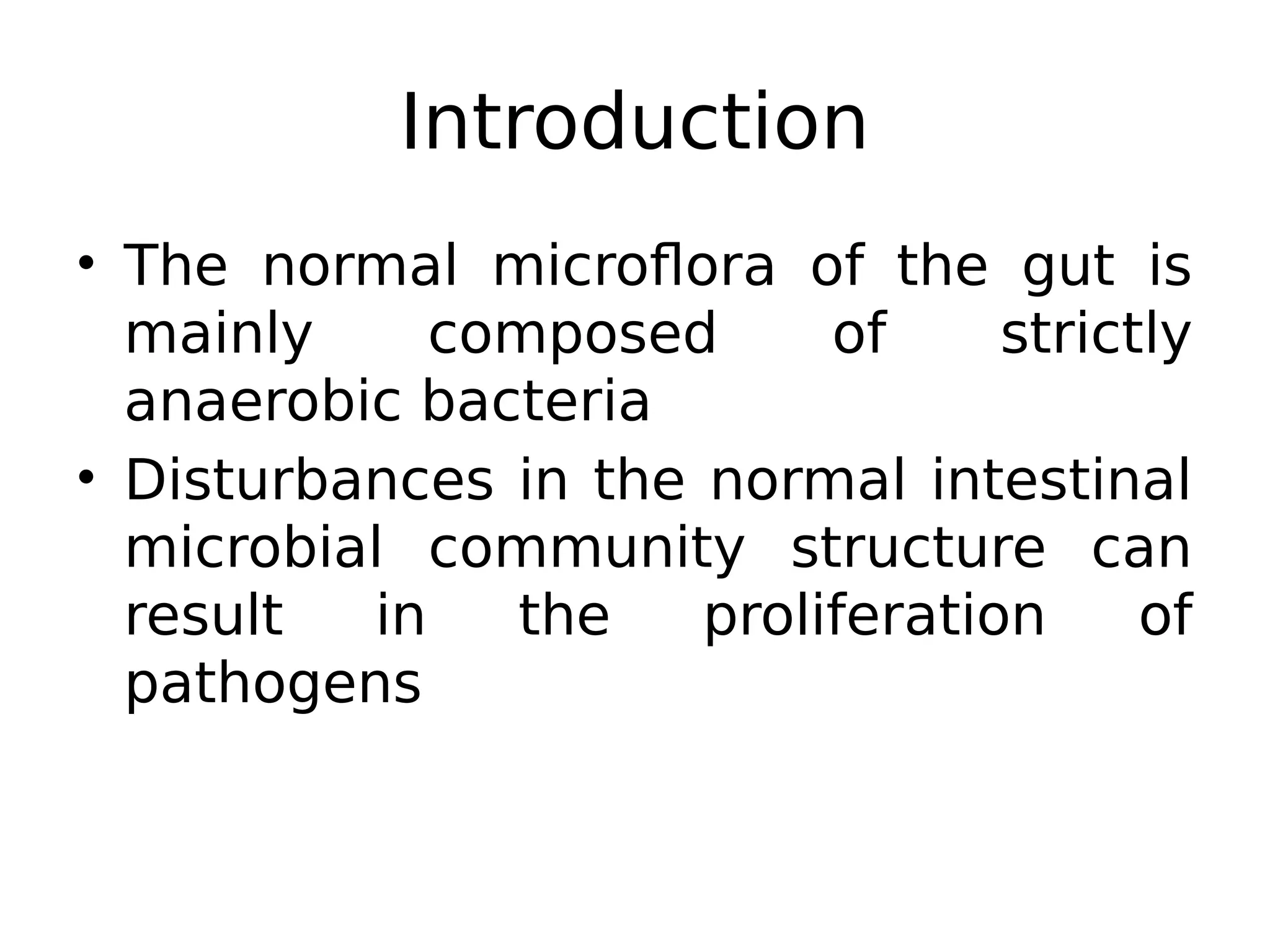 Introduction

• The normal microflora of the gut is mainly composed of strictly anaerobic bacteria
• Disturbances in the normal intestinal microbial community structure can result in the proliferation of pathogens